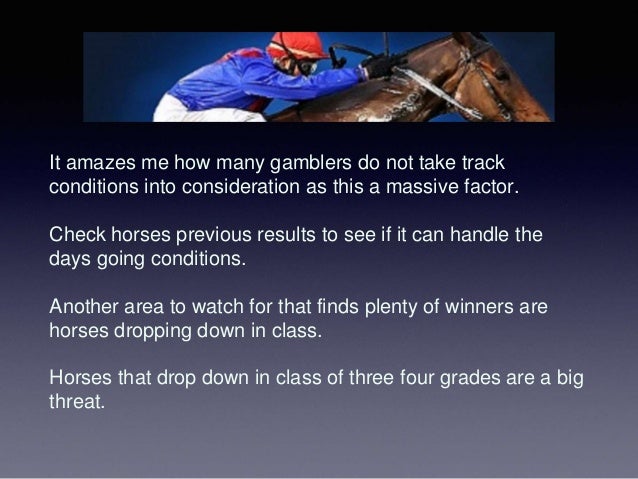 It amazes me how many gamblers do not take track conditions into consideration as this a massive factor.

Check horses previous results to see if it can handle the days going conditions.

Another area to watch for that finds plenty of winners are horses dropping down in class.

Horses that drop down in class of three four grades are a big threat.